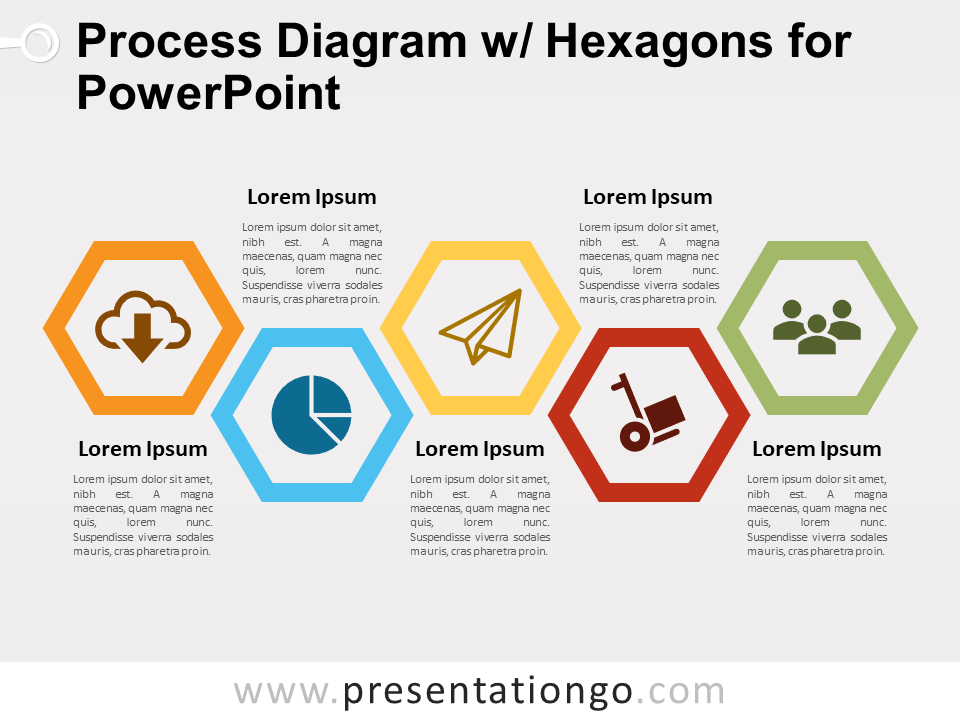 Process Diagram w/ Hexagons for PowerPoint

Lorem Ipsum

Lorem ipsum dolor sit amet, nibh est. A magna maecenas, quam magna nec quis, lorem nunc. Suspendisse viverra sodales mauris, cras pharetra proin.

Lorem Ipsum

Lorem ipsum dolor sit amet, nibh est. A magna maecenas, quam magna nec quis, lorem nunc. Suspendisse viverra sodales mauris, cras pharetra proin.

Lorem Ipsum

Lorem ipsum dolor sit amet, nibh est. A magna maecenas, quam magna nec quis, lorem nunc. Suspendisse viverra sodales mauris, cras pharetra proin.

Lorem Ipsum

Lorem ipsum dolor sit amet, nibh est. A magna maecenas, quam magna nec quis, lorem nunc. Suspendisse viverra sodales mauris, cras pharetra proin.

Lorem Ipsum

Lorem ipsum dolor sit amet, nibh est. A magna maecenas, quam magna nec quis, lorem nunc. Suspendisse viverra sodales mauris, cras pharetra proin.

www.presentationgo.com